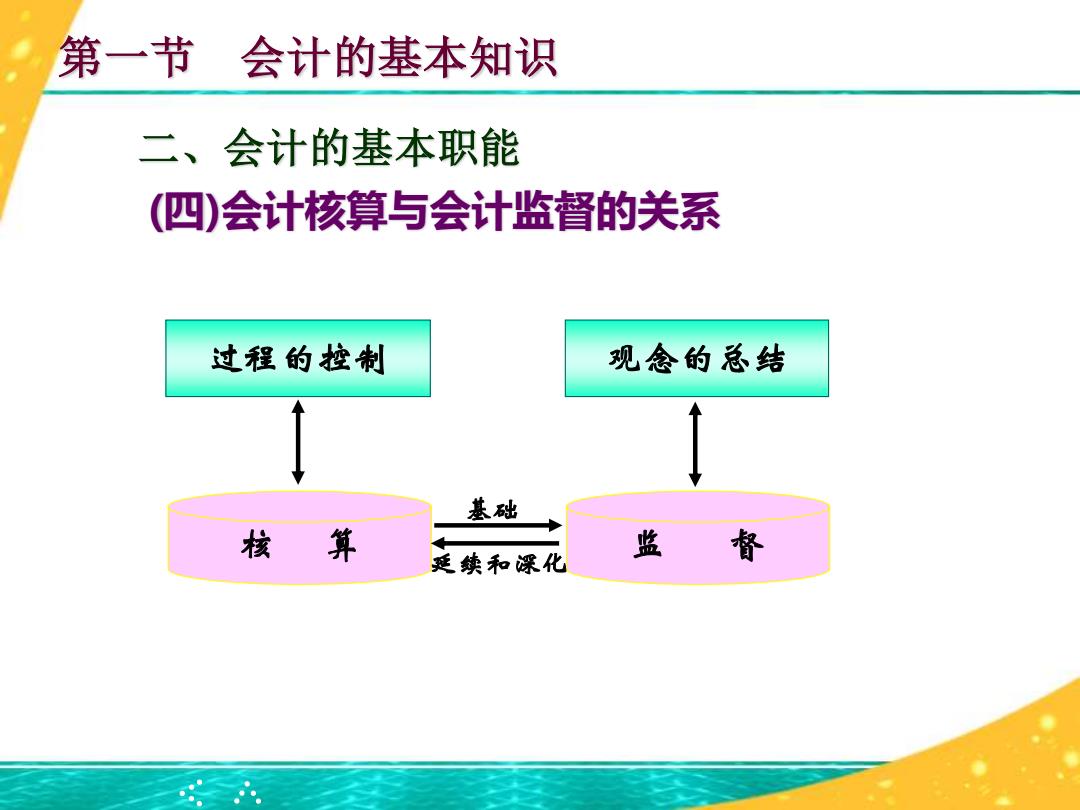 第一节　会计的基本知识

二、会计的基本职能

(四)会计核算与会计监督的关系

过程的控制

观念的总结

核　算

基础

延续和深化

监　督